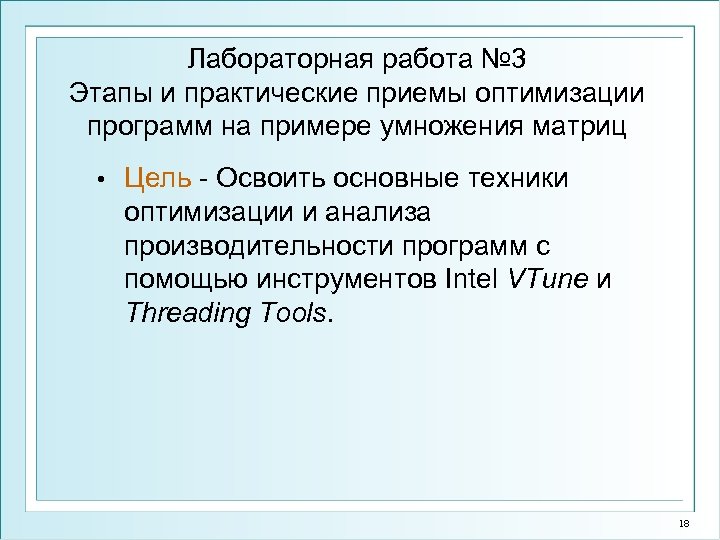 Лабораторная работа №3
Этапы и практические приемы оптимизации программ на примере умножения матриц

• Цель - Освоить основные техники оптимизации и анализа производительности программ с помощью инструментов Intel VTune и Threading Tools.

18